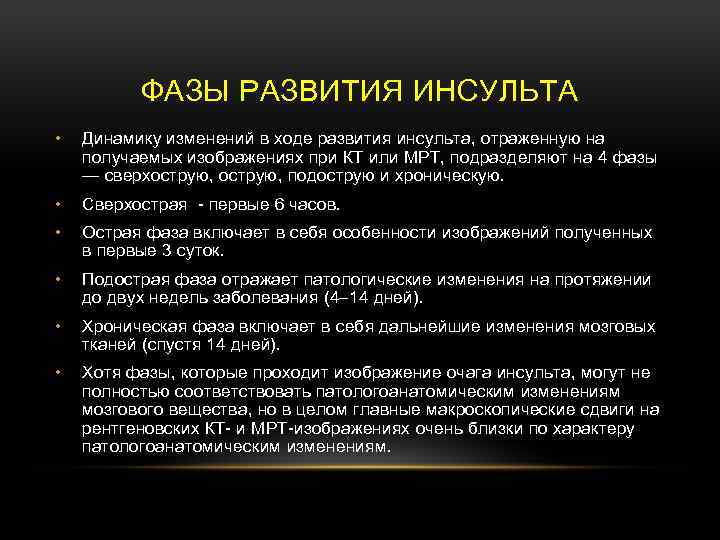 ФАЗЫ РАЗВИТИЯ ИНСУЛЬТА

• Динамику изменений в ходе развития инсульта, отраженную на получаемых изображениях при КТ или МРТ, подразделяют на 4 фазы — сверхострую, острую, подострую и хроническую.

• Сверхострая - первые 6 часов.

• Острая фаза включает в себя особенности изображений полученных в первые 3 суток.

• Подострая фаза отражает патологические изменения на протяжении до двух недель заболевания (4–14 дней).

• Хроническая фаза включает в себя дальнейшие изменения мозговых тканей (спустя 14 дней).

• Хотя фазы, которые проходит изображение очага инсульта, могут не полностью соответствовать патологоанатомическим изменениям мозгового вещества, но в целом главные макроскопические сдвиги на рентгеновских КТ- и МРТ-изображениях очень близки по характеру патологоанатомическим изменениям.